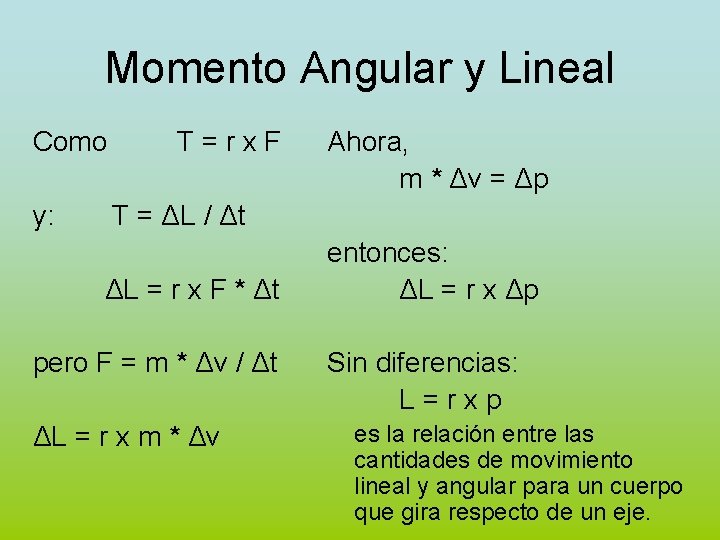 Momento Angular y Lineal

Como $T = r \times F$

y: $T = \Delta L / \Delta t$

$\Delta L = r \times F * \Delta t$

pero $F = m * \Delta v / \Delta t$

$\Delta L = r \times m * \Delta v$

Ahora,

$m * \Delta v = \Delta p$

entonces:

$\Delta L = r \times \Delta p$

Sin diferencias:

$L = r \times p$

es la relación entre las cantidades de movimiento lineal y angular para un cuerpo que gira respecto de un eje.